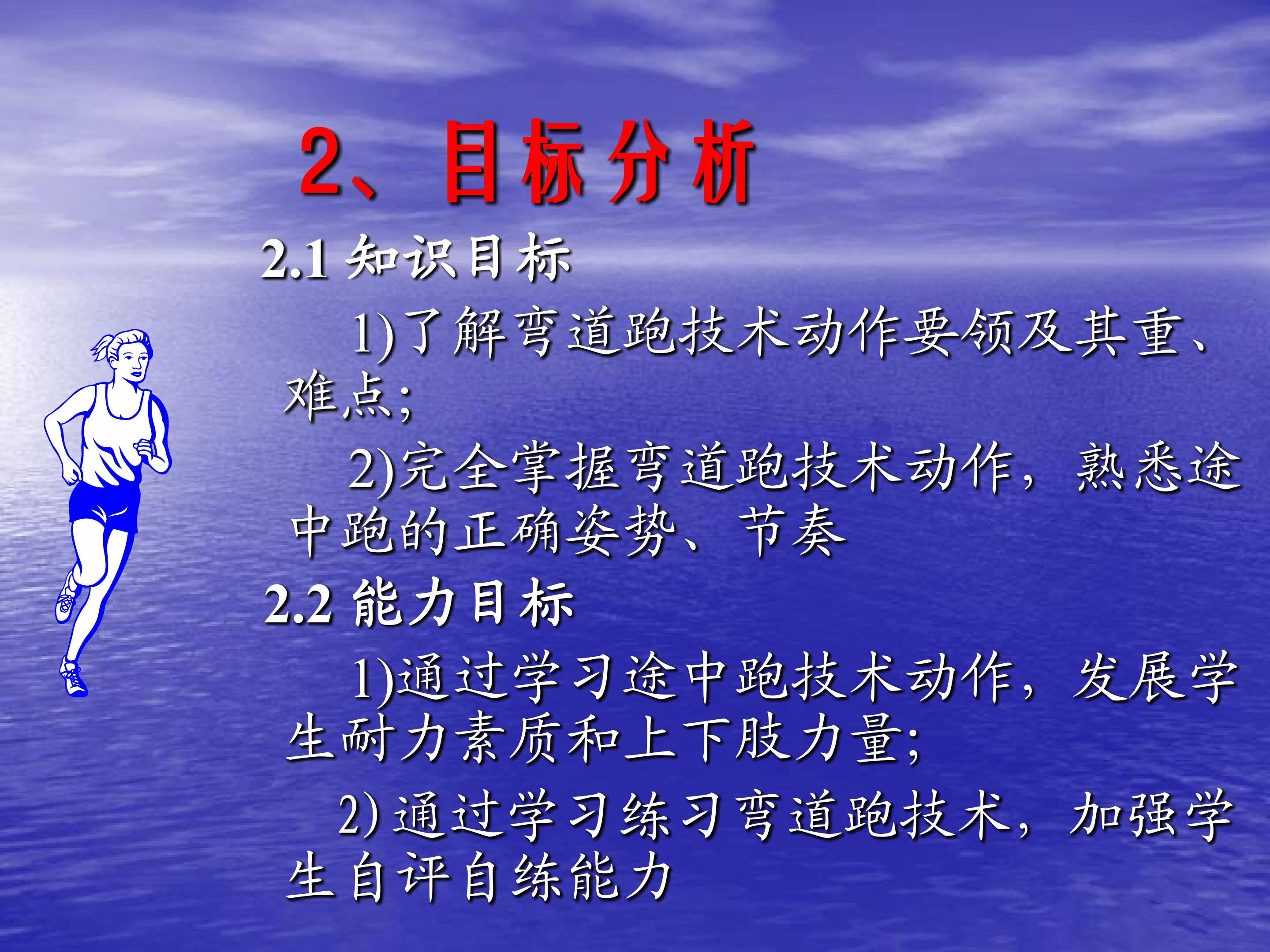 2、目标分析

2.1 知识目标

1)了解弯道跑技术动作要领及其重、难点;

2)完全掌握弯道跑技术动作，熟悉途中跑的正确姿势、节奏

2.2 能力目标

1)通过学习途中跑技术动作，发展学生耐力素质和上下肢力量;

2) 通过学习练习弯道跑技术，加强学生自评自练能力